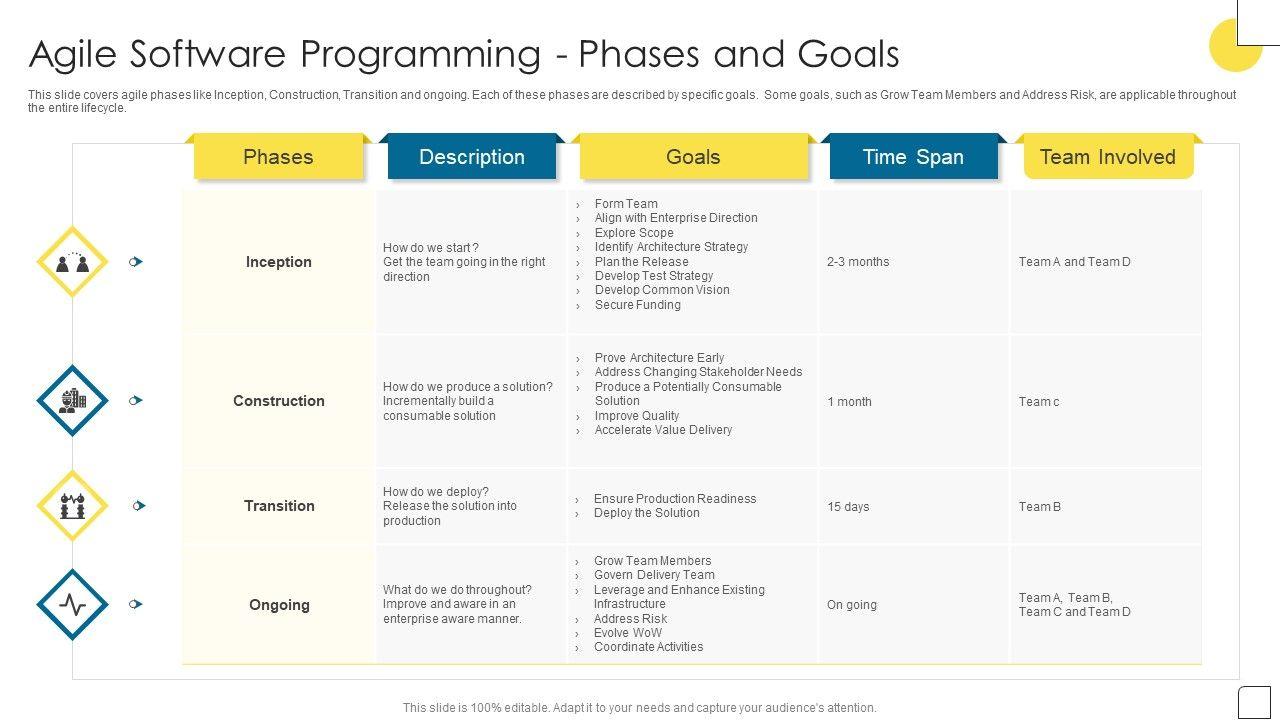 Agile Software Programming - Phases and Goals

This slide covers agile phases like Inception, Construction, Transition and ongoing. Each of these phases are described by specific goals. Some goals, such as Grow Team Members and Address Risk, are applicable throughout the entire lifecycle.

| Phases | Description | Goals | Time Span | Team Involved |
|---|---|---|---|---|
| Inception | How do we start ? Get the team going in the right direction | › Form Team › Align with Enterprise Direction › Explore Scope › Identify Architecture Strategy › Plan the Release › Develop Test Strategy › Develop Common Vision › Secure Funding | 2-3 months | Team A and Team D |
| Construction | How do we produce a solution? Incrementally build a consumable solution | › Prove Architecture Early › Address Changing Stakeholder Needs › Produce a Potentially Consumable Solution › Improve Quality › Accelerate Value Delivery | 1 month | Team c |
| Transition | How do we deploy? Release the solution into production | › Ensure Production Readiness › Deploy the Solution | 15 days | Team B |
| Ongoing | What do we do throughout? Improve and aware in an enterprise aware manner. | › Grow Team Members › Govern Delivery Team › Leverage and Enhance Existing Infrastructure › Address Risk › Evolve WoW › Coordinate Activities | On going | Team A, Team B, Team C and Team D |

This slide is 100% editable. Adapt it to your needs and capture your audience's attention.